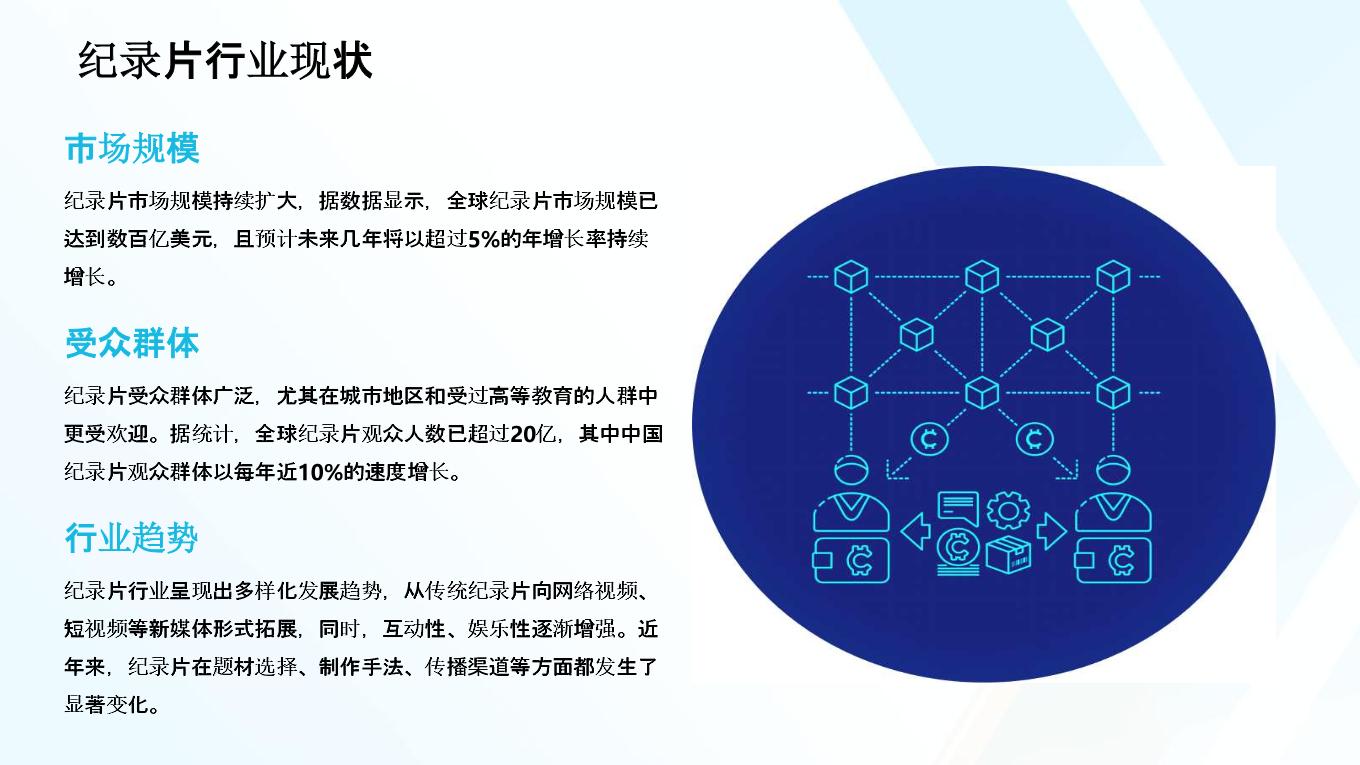 纪录片行业现状

市场规模

纪录片市场规模持续扩大，据数据显示，全球纪录片市场规模已达到数百亿美元，且预计未来几年将以超过5%的年增长率持续增长。

受众群体

纪录片受众群体广泛，尤其在城市地区和受过高等教育的人群中更受欢迎。据统计，全球纪录片观众人数已超过20亿，其中中国纪录片观众群体以每年近10%的速度增长。

行业趋势

纪录片行业呈现出多样化发展趋势，从传统纪录片向网络视频、短视频等新媒体形式拓展，同时，互动性、娱乐性逐渐增强。近年来，纪录片在题材选择、制作手法、传播渠道等方面都发生了显著变化。